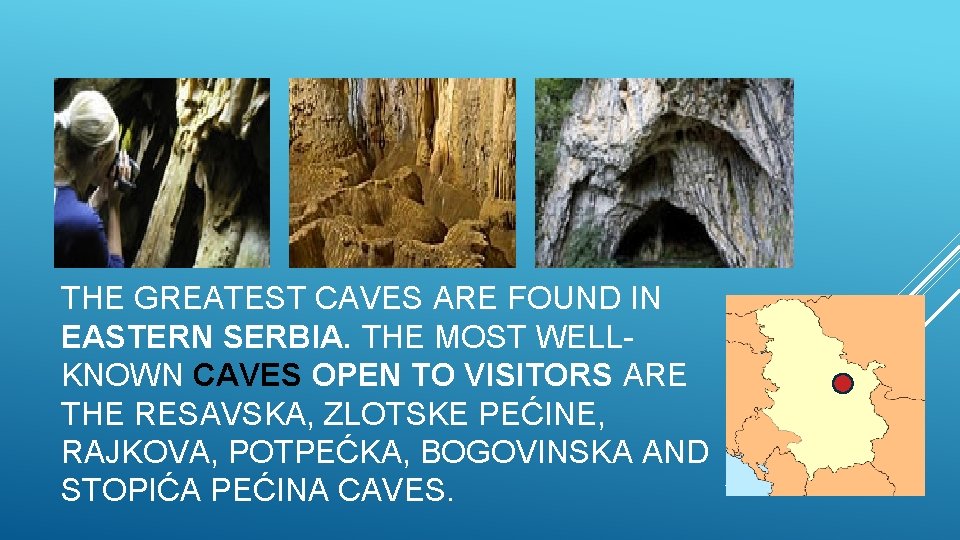 THE GREATEST CAVES ARE FOUND IN EASTERN SERBIA. THE MOST WELL-KNOWN CAVES OPEN TO VISITORS ARE THE RESAVSKA, ZLOTSKE PEĆINE, RAJKOVA, POTPEĆKA, BOGOVINSKA AND STOPIĆA PEĆINA CAVES.